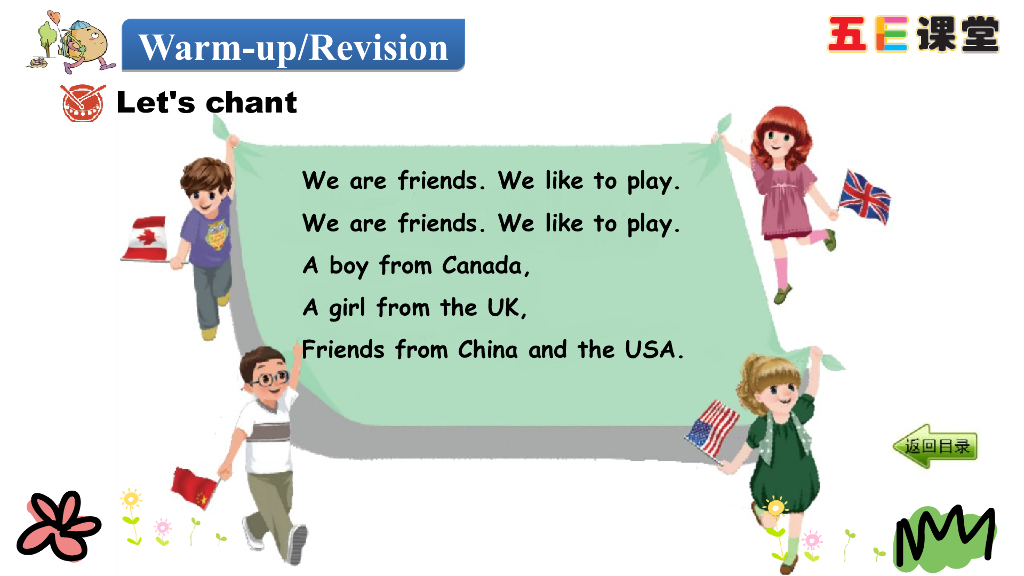 Warm-up/Revision

五E课堂

Let's chant

We are friends. We like to play.
We are friends. We like to play.
A boy from Canada,
A girl from the UK,
Friends from China and the USA.

返回目录